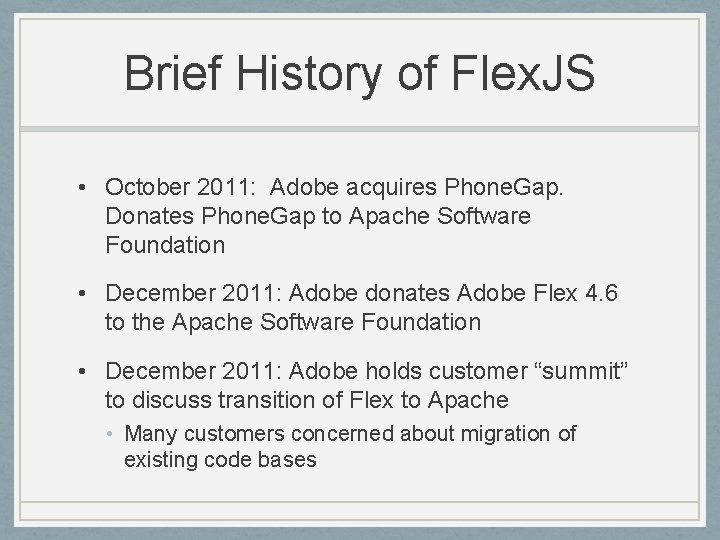 Brief History of FlexJS

• October 2011: Adobe acquires PhoneGap. Donates PhoneGap to Apache Software Foundation

• December 2011: Adobe donates Adobe Flex 4.6 to the Apache Software Foundation

• December 2011: Adobe holds customer “summit” to discuss transition of Flex to Apache

• Many customers concerned about migration of existing code bases